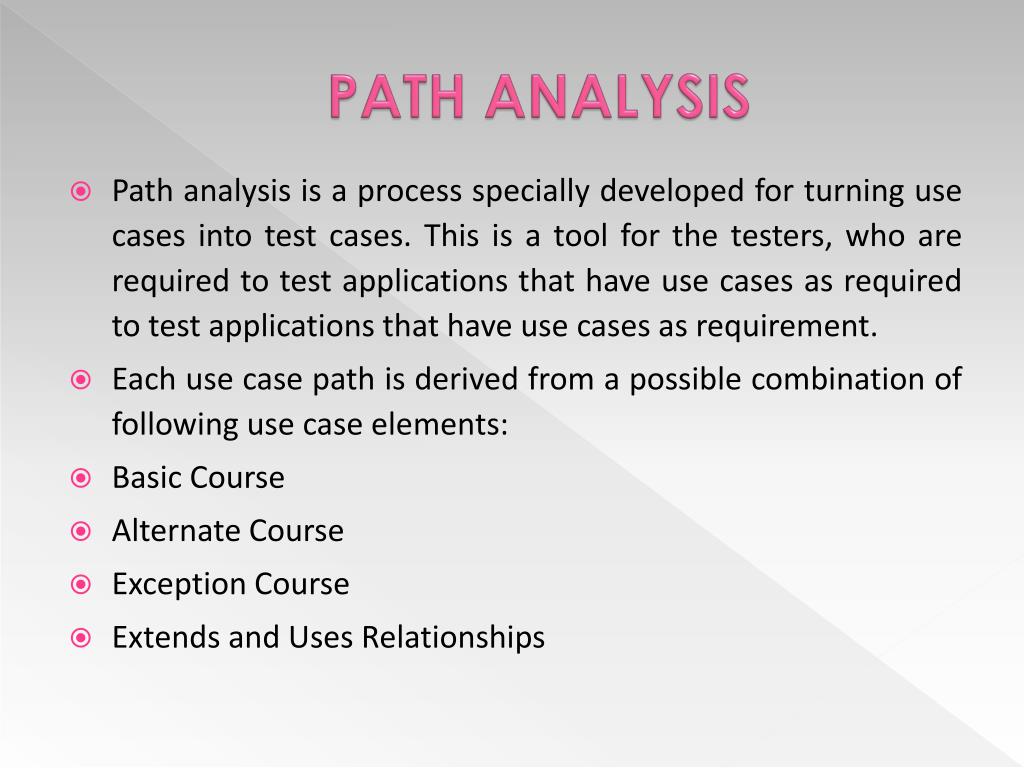 PATH ANALYSIS

Path analysis is a process specially developed for turning use cases into test cases. This is a tool for the testers, who are required to test applications that have use cases as required to test applications that have use cases as requirement.

Each use case path is derived from a possible combination of following use case elements:

Basic Course

Alternate Course

Exception Course

Extends and Uses Relationships